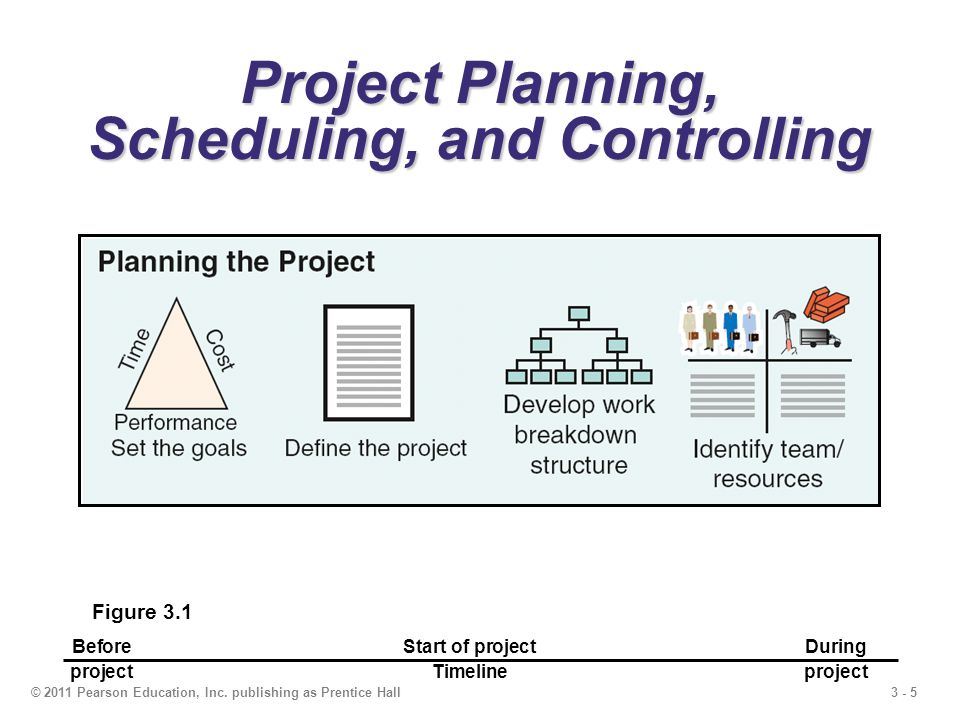 Project Planning, Scheduling, and Controlling

Planning the Project

Time
Cost
Performance
Set the goals

Define the project

Develop work breakdown structure

Identify team/ resources

Figure 3.1

Before project

Start of project

Timeline

During project

© 2011 Pearson Education, Inc. publishing as Prentice Hall

3 - 5